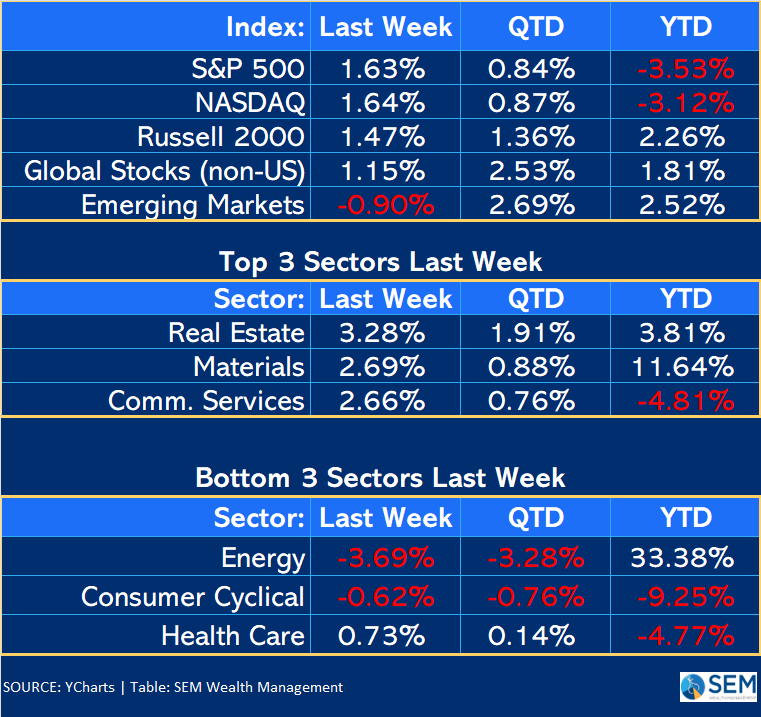 | Index: | Last Week | QTD | YTD |
|---|---|---|---|
| S&P 500 | 1.63% | 0.84% | -3.53% |
| NASDAQ | 1.64% | 0.87% | -3.12% |
| Russell 2000 | 1.47% | 1.36% | 2.26% |
| Global Stocks (non-US) | 1.15% | 2.53% | 1.81% |
| Emerging Markets | -0.90% | 2.69% | 2.52% |

Top 3 Sectors Last Week

| Sector: | Last Week | QTD | YTD |
|---|---|---|---|
| Real Estate | 3.28% | 1.91% | 3.81% |
| Materials | 2.69% | 0.88% | 11.64% |
| Comm. Services | 2.66% | 0.76% | -4.81% |

Bottom 3 Sectors Last Week

| Sector: | Last Week | QTD | YTD |
|---|---|---|---|
| Energy | -3.69% | -3.28% | 33.38% |
| Consumer Cyclical | -0.62% | -0.76% | -9.25% |
| Health Care | 0.73% | 0.14% | -4.77% |

SOURCE: YCharts | Table: SEM Wealth Management

SEM
WEALTH MANAGEMENT